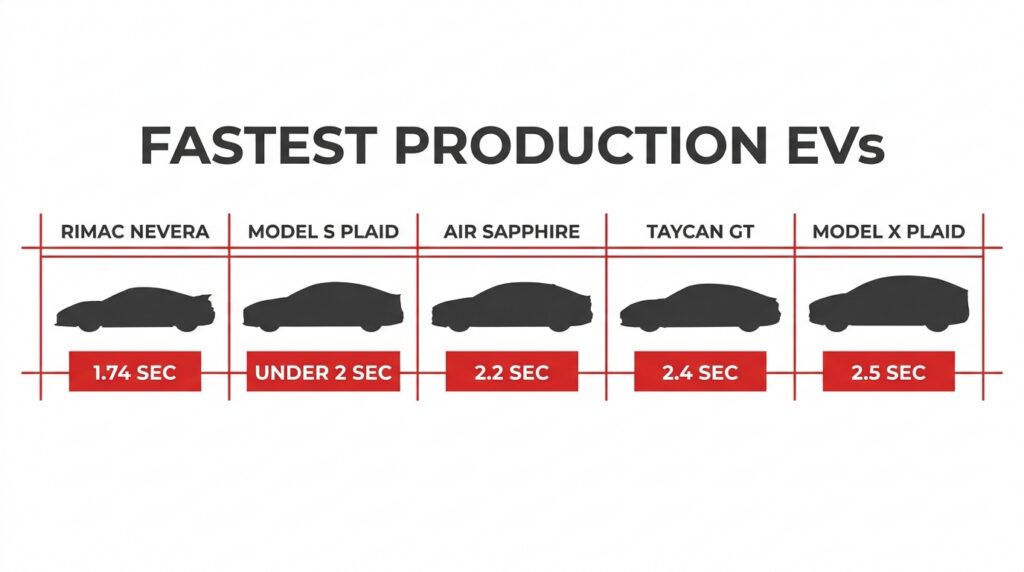 FASTEST PRODUCTION EVs

| RIMAC NEVERA | MODEL S PLAID | AIR SAPPHIRE | TAYCAN GT | MODEL X PLAID |
|---|---|---|---|---|
| 1.74 SEC | UNDER 2 SEC | 2.2 SEC | 2.4 SEC | 2.5 SEC |